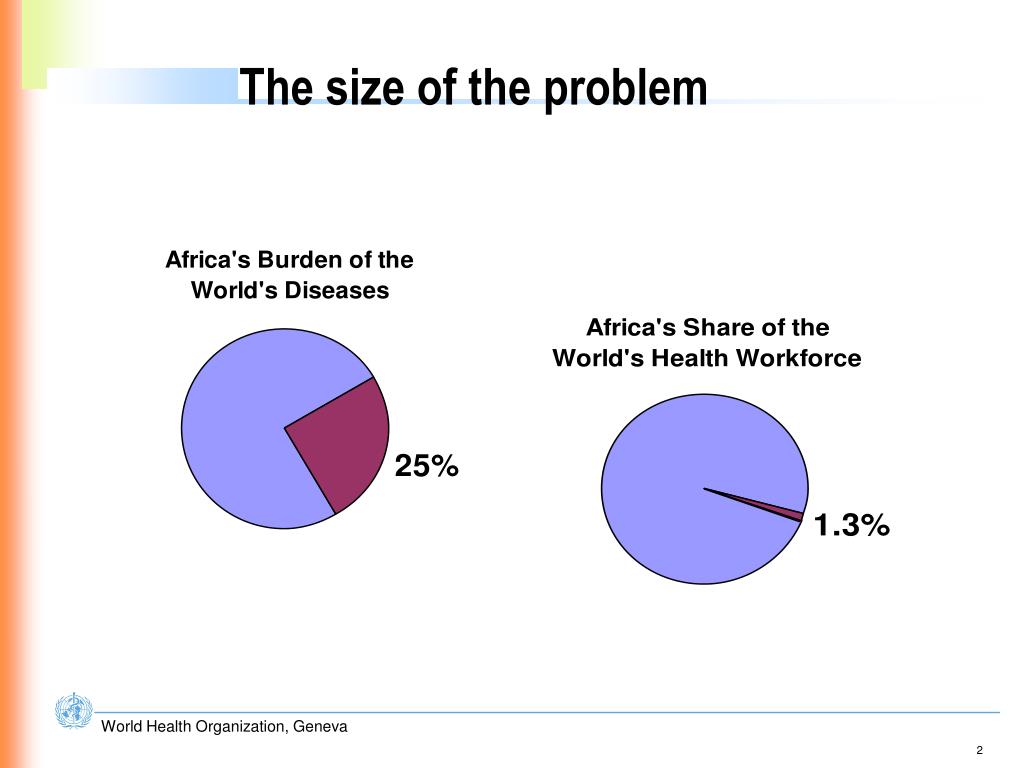 The size of the problem

Africa's Burden of the World's Diseases

25%

Africa's Share of the World's Health Workforce

1.3%

World Health Organization, Geneva

2